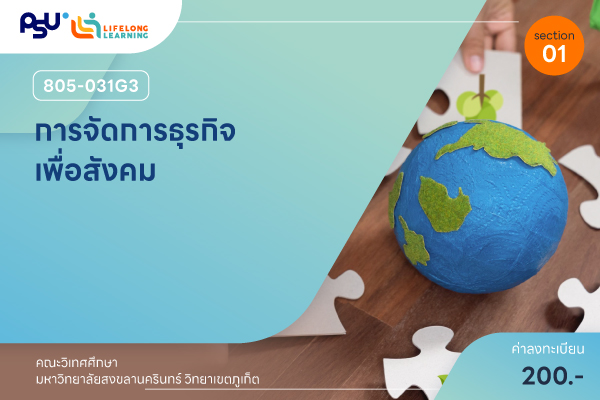 PSU LIFELONG LEARNING

section 01

805-031G3

การจัดการธุรกิจ
เพื่อสังคม

คณะวิเทศศึกษา
มหาวิทยาลัยสงขลานครินทร์ วิทยาเขตภูเก็ต

ค่าลงทะเบียน
200.-